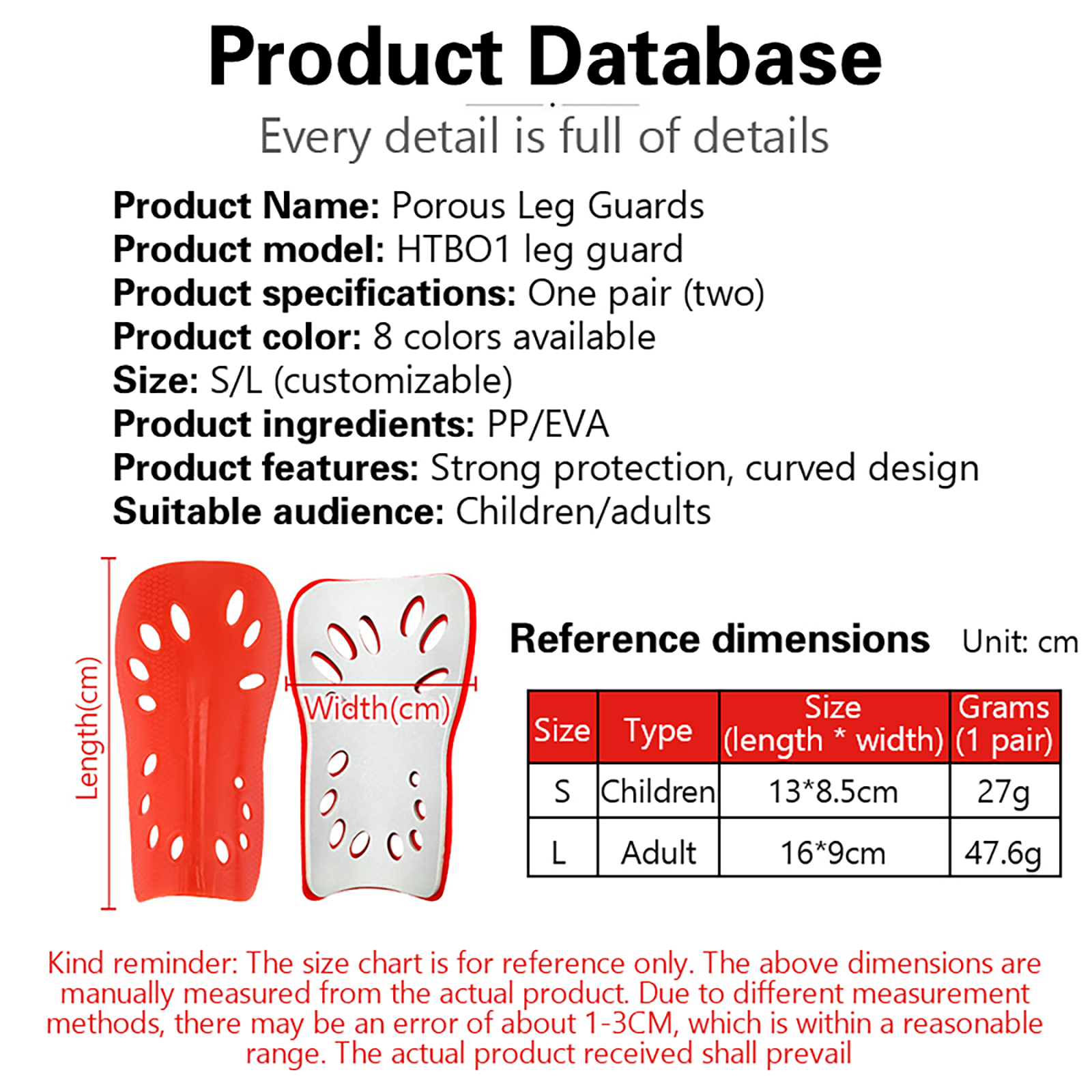 Product Database

Every detail is full of details

Product Name: Porous Leg Guards
Product model: HTBO1 leg guard
Product specifications: One pair (two)
Product color: 8 colors available
Size: S/L (customizable)
Product ingredients: PP/EVA
Product features: Strong protection, curved design
Suitable audience: Children/adults

Length(cm)

Width(cm)

Reference dimensions Unit: cm

| Size | Type | Size (length * width) | Grams (1 pair) |
|---|---|---|---|
| S | Children | 13*8.5cm | 27g |
| L | Adult | 16*9cm | 47.6g |

Kind reminder: The size chart is for reference only. The above dimensions are manually measured from the actual product. Due to different measurement methods, there may be an error of about 1-3CM, which is within a reasonable range. The actual product received shall prevail